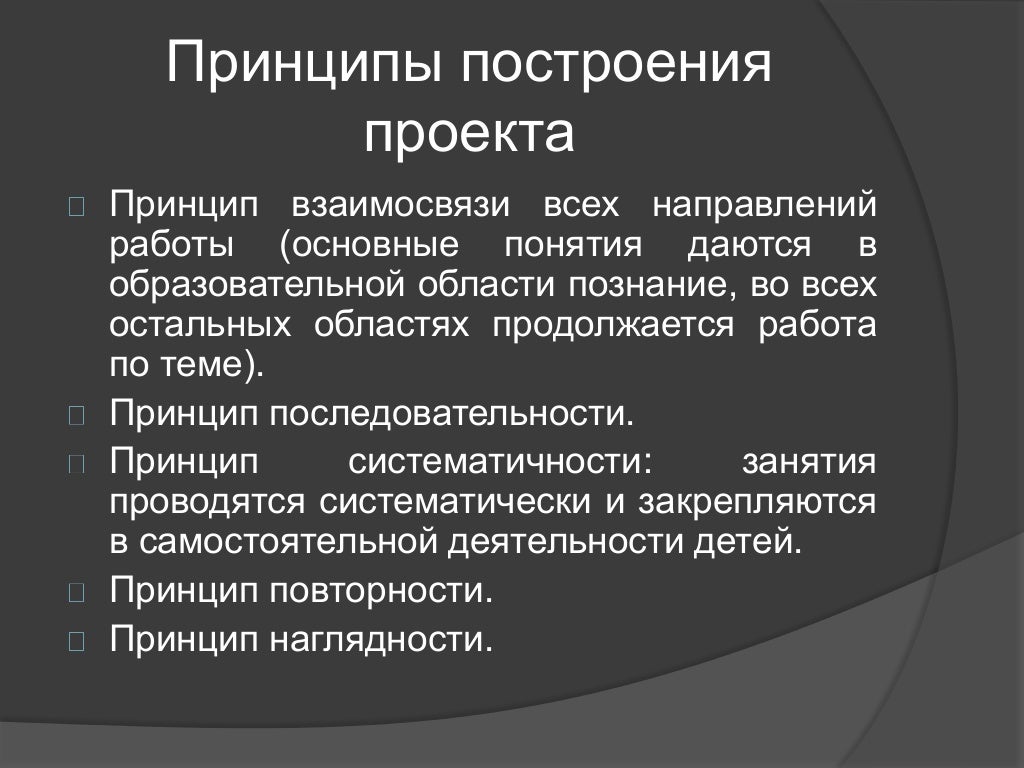 Принципы построения проекта

Принцип взаимосвязи всех направлений работы (основные понятия даются в образовательной области познание, во всех остальных областях продолжается работа по теме).

Принцип последовательности.

Принцип систематичности: занятия проводятся систематически и закрепляются в самостоятельной деятельности детей.

Принцип повторности.

Принцип наглядности.